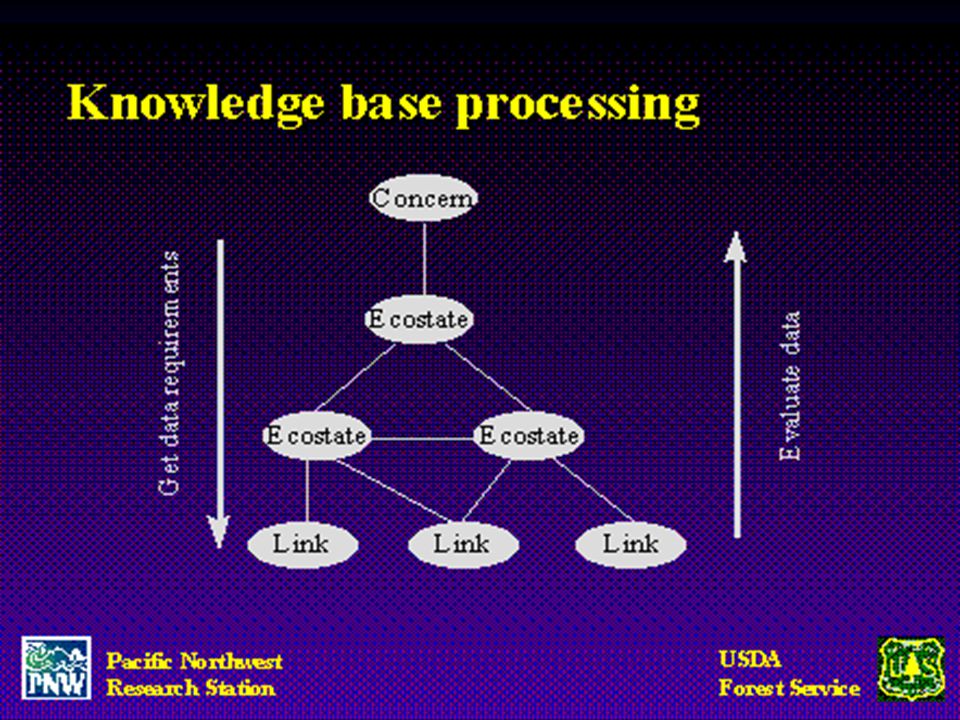 Knowledge base processing

Get data requirements

Concern

Ecostate

Ecostate

Ecostate

Link

Link

Link

Evaluate data

PNW

Pacific Northwest
Research Station

USDA
Forest Service

US